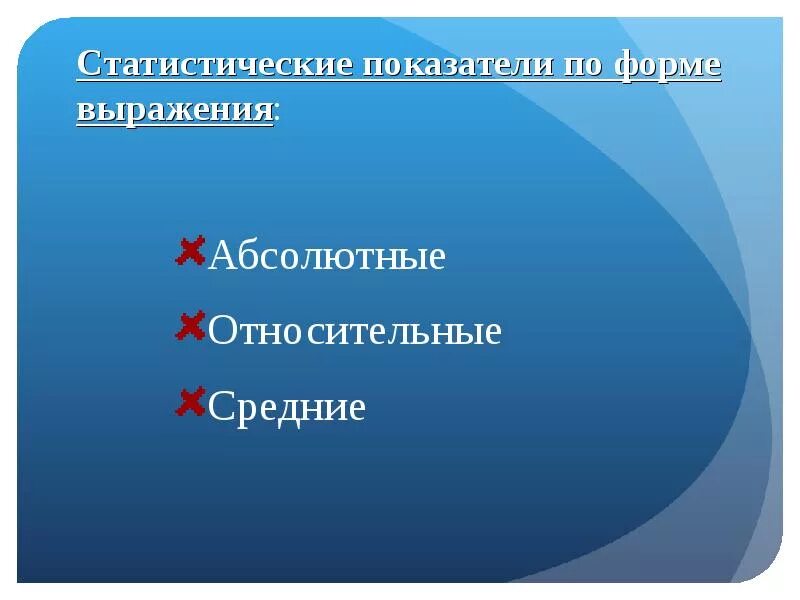 Статистические показатели по форме выражения:

Абсолютные

Относительные

Средние